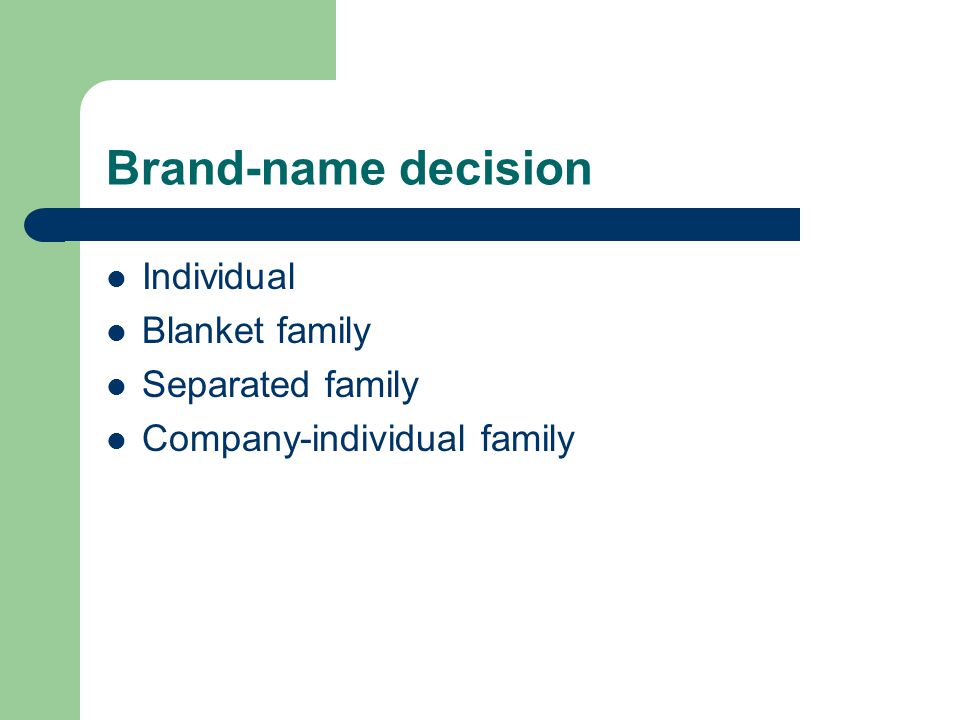 Brand-name decision

- Individual
- Blanket family
- Separated family
- Company-individual family